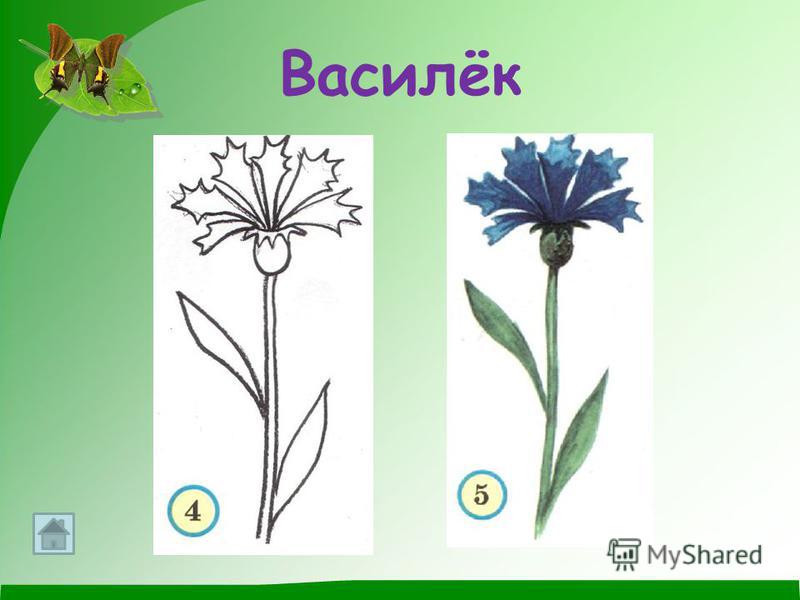 Василёк

4

5

MyShared